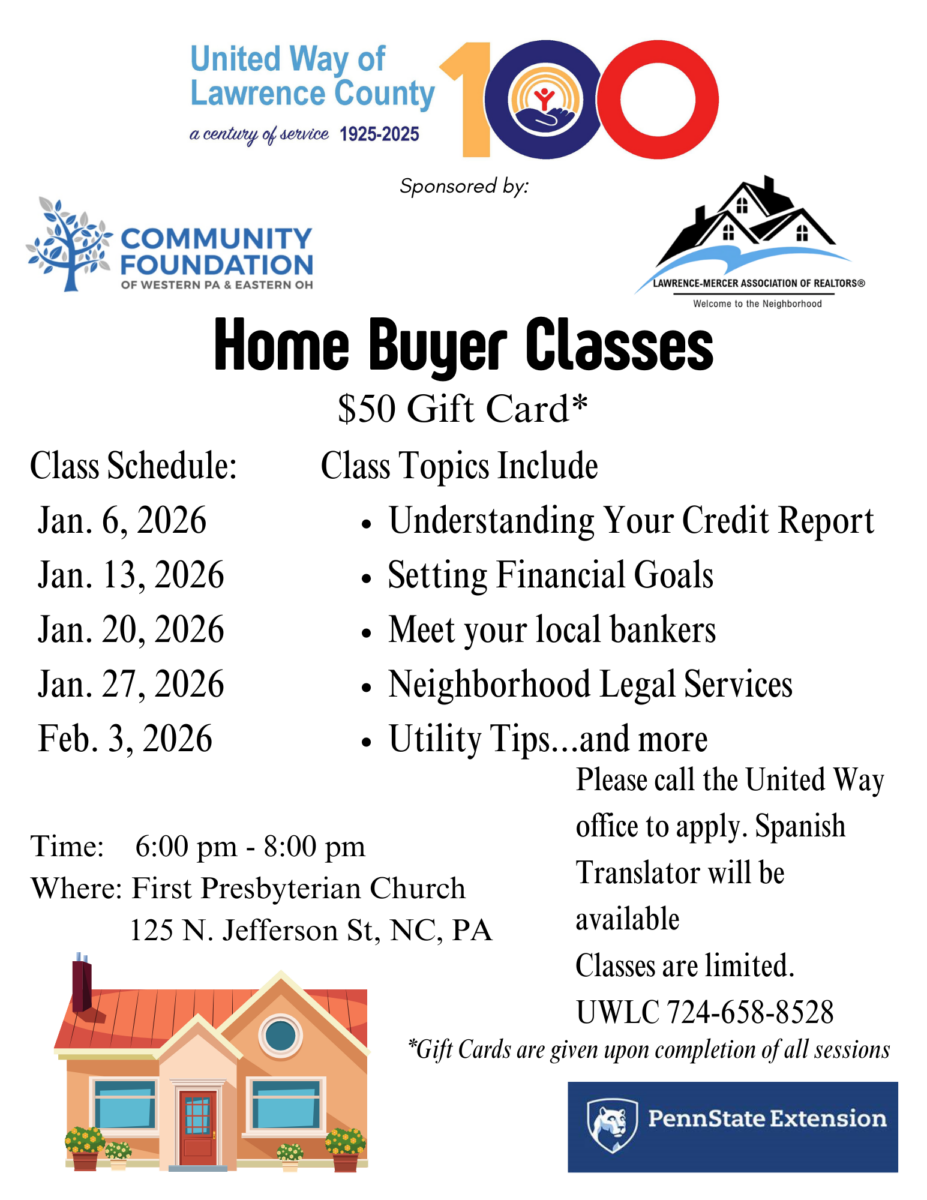 United Way of Lawrence County
a century of service 1925-2025
100

Sponsored by:

COMMUNITY FOUNDATION
OF WESTERN PA & EASTERN OH

LAWRENCE-MERCER ASSOCIATION OF REALTORS®
Welcome to the Neighborhood

Home Buyer Classes
$50 Gift Card*

Class Schedule:
Jan. 6, 2026
Jan. 13, 2026
Jan. 20, 2026
Jan. 27, 2026
Feb. 3, 2026

Class Topics Include
• Understanding Your Credit Report
• Setting Financial Goals
• Meet your local bankers
• Neighborhood Legal Services
• Utility Tips...and more

Time: 6:00 pm - 8:00 pm
Where: First Presbyterian Church
125 N. Jefferson St, NC, PA

Please call the United Way office to apply. Spanish Translator will be available
Classes are limited.
UWLC 724-658-8528

*Gift Cards are given upon completion of all sessions

PennState Extension